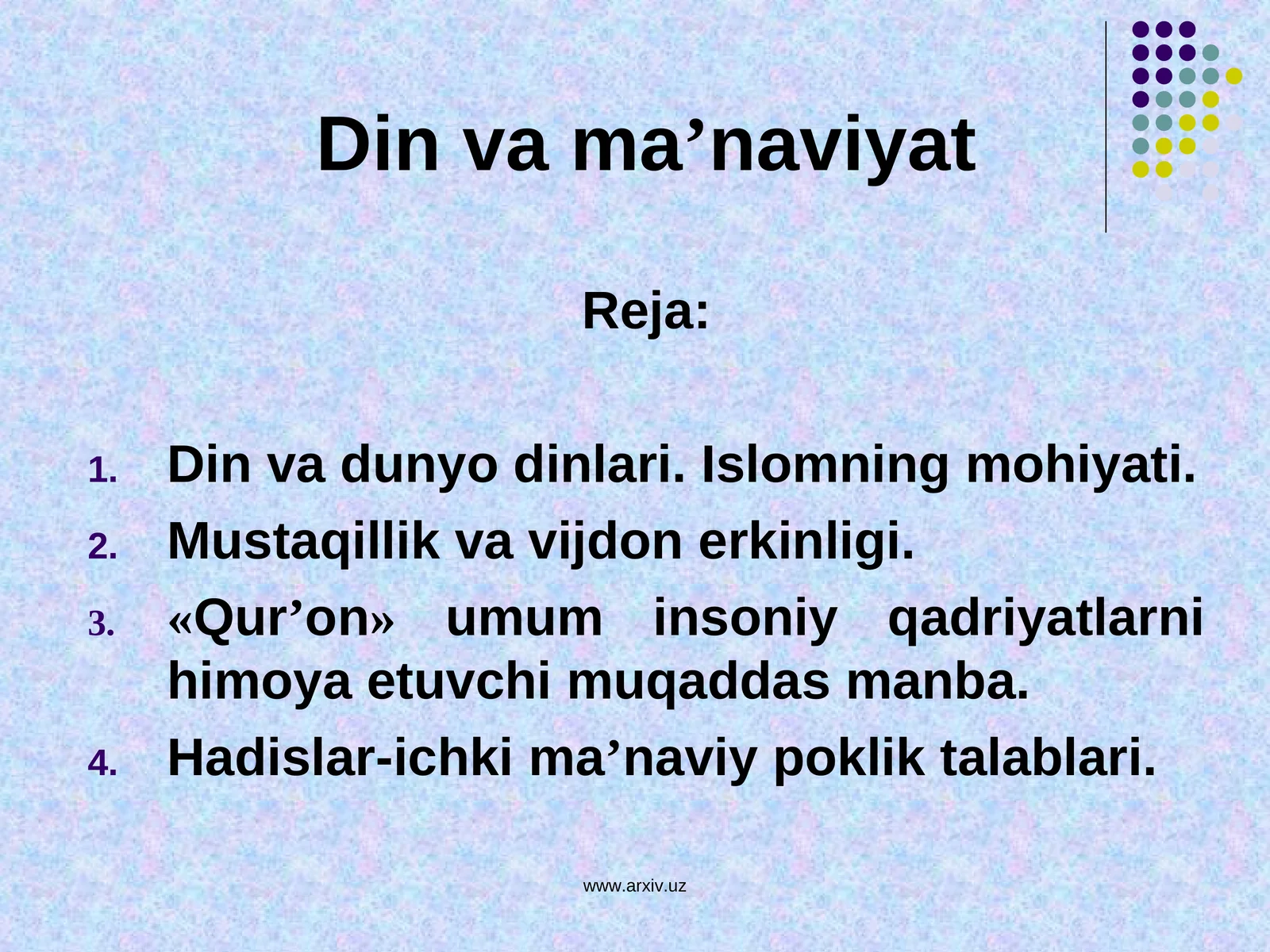 Din va ma’naviyat

Reja:

1. Din va dunyo dinlari. Islomning mohiyati.
2. Mustaqillik va vijdon erkinligi.
3. «Qur’on» umum insoniy qadriyatlarni himoya etuvchi muqaddas manba.
4. Hadislar-ichki ma’naviy poklik talablari.

www.arxiv.uz